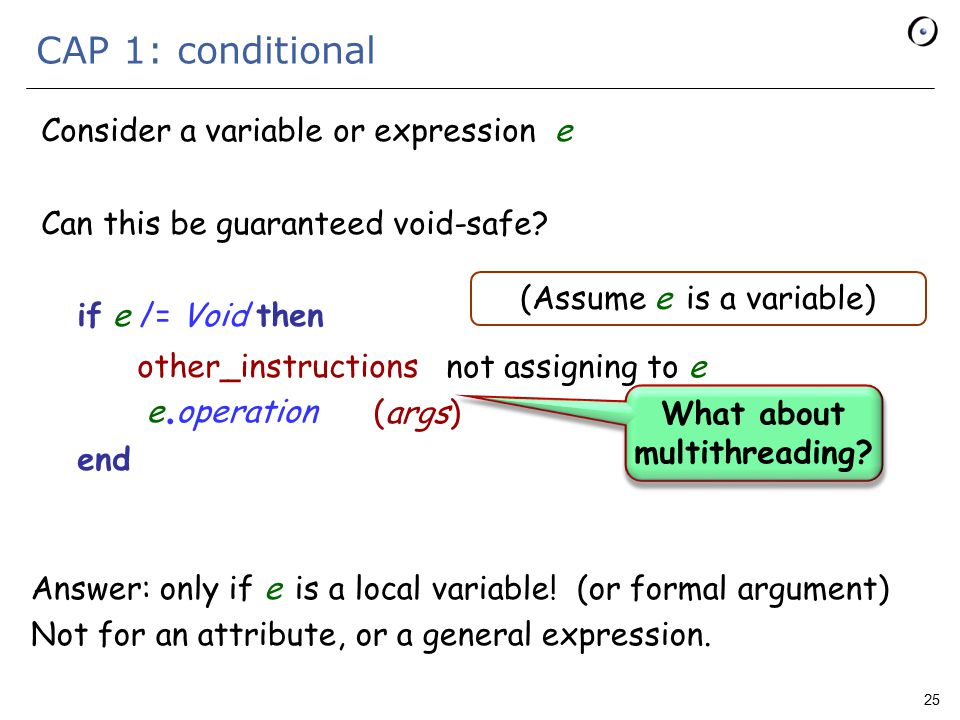 CAP 1: conditional

Consider a variable or expression e

Can this be guaranteed void-safe?

(Assume e is a variable)

if e /= Void then

other_instructions not assigning to e

e.operation (args)

What about multithreading?

end

Answer: only if e is a local variable! (or formal argument)
Not for an attribute, or a general expression.

25